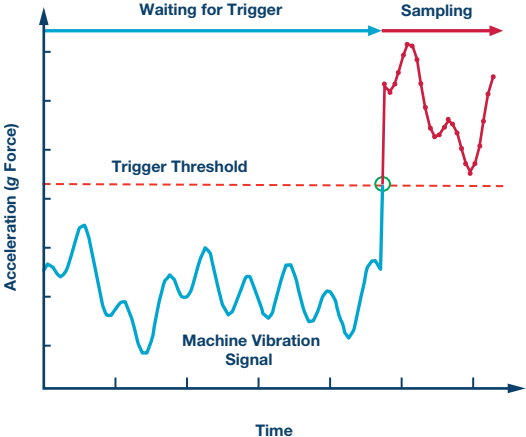 Waiting for Trigger

Sampling

Acceleration (g Force)

Trigger Threshold

Machine Vibration Signal

Time